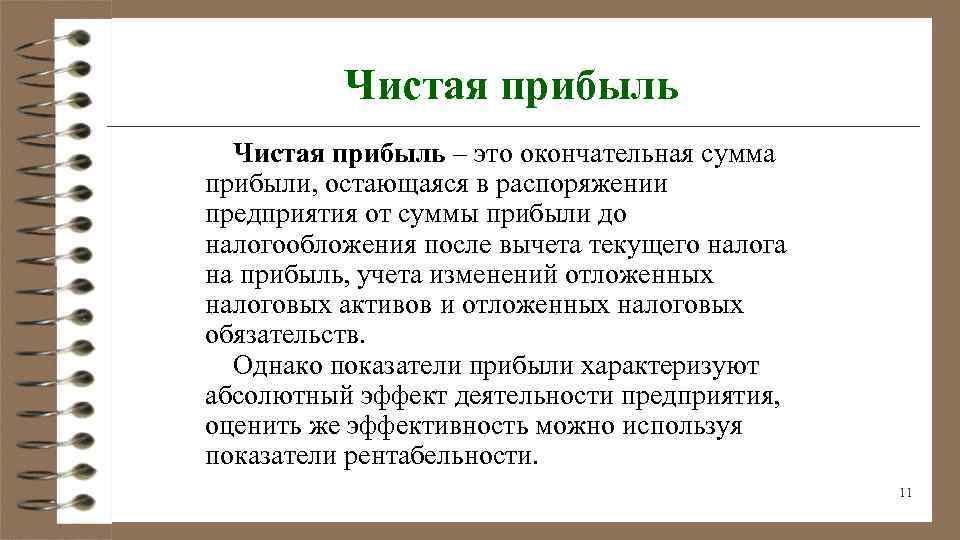 Чистая прибыль

Чистая прибыль – это окончательная сумма прибыли, остающаяся в распоряжении предприятия от суммы прибыли до налогообложения после вычета текущего налога на прибыль, учета изменений отложенных налоговых активов и отложенных налоговых обязательств.

Однако показатели прибыли характеризуют абсолютный эффект деятельности предприятия, оценить же эффективность можно используя показатели рентабельности.

11